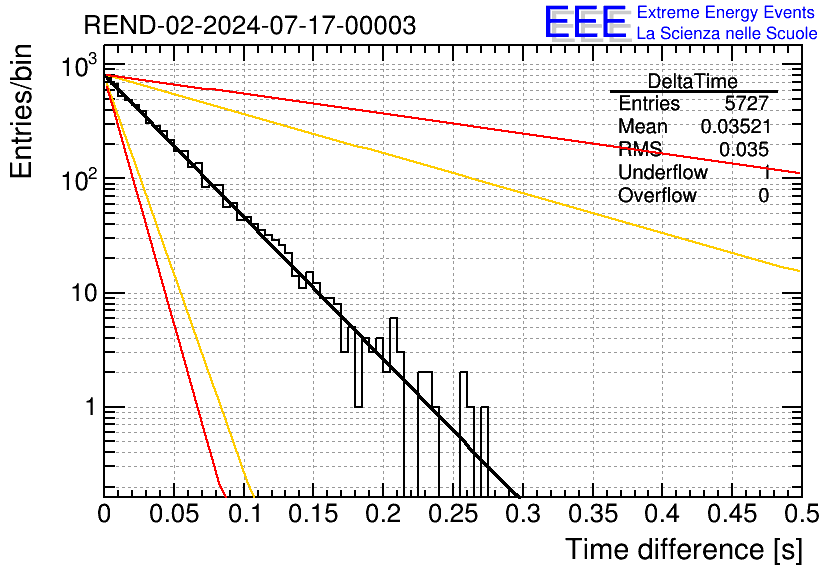 REND-02-2024-07-17-00003

EEE Extreme Energy Events
La Scienza nelle Scuole

Entries/bin

$10^3$
$10^2$
10
1

| DeltaTime | |
|---|---|
| Entries | 5727 |
| Mean | 0.03521 |
| RMS | 0.035 |
| Underflow | 1 |
| Overflow | 0 |

0 0.05 0.1 0.15 0.2 0.25 0.3 0.35 0.4 0.45 0.5

Time difference [s]